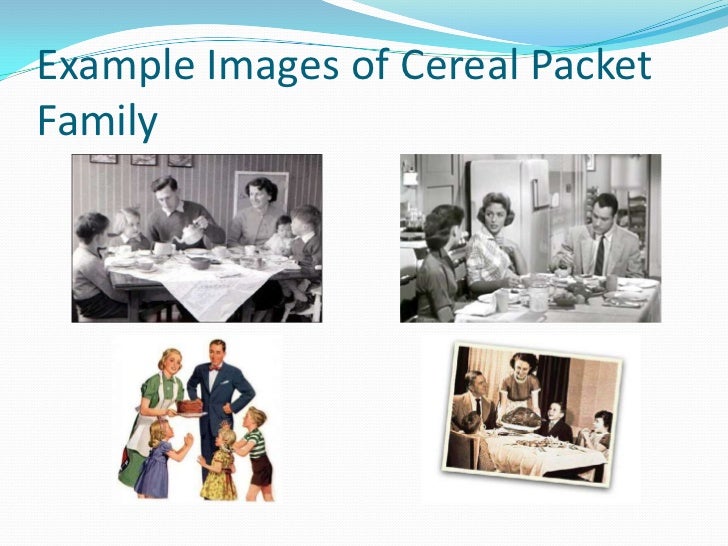 Example Images of Cereal Packet Family